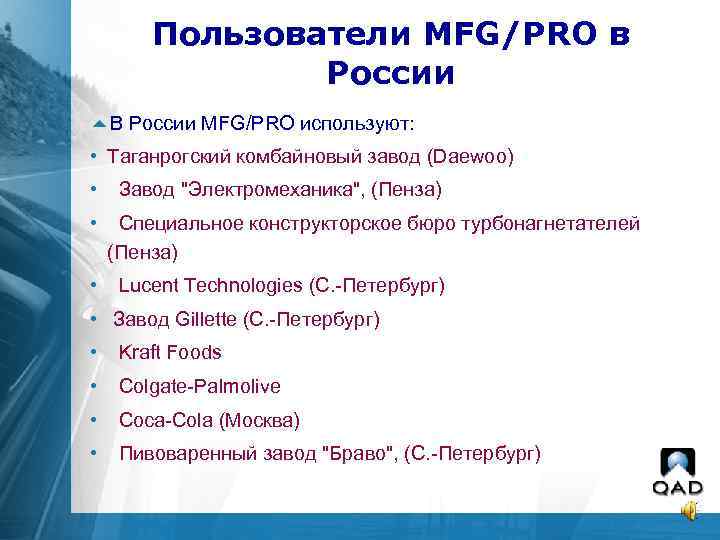 Пользователи MFG/PRO в России

В России MFG/PRO используют:
• Таганрогский комбайновый завод (Daewoo)
• Завод "Электромеханика", (Пенза)
• Специальное конструкторское бюро турбонагнетателей (Пенза)
• Lucent Technologies (С.-Петербург)
• Завод Gillette (С.-Петербург)
• Kraft Foods
• Colgate-Palmolive
• Coca-Cola (Москва)
• Пивоваренный завод "Браво", (С.-Петербург)

QAD